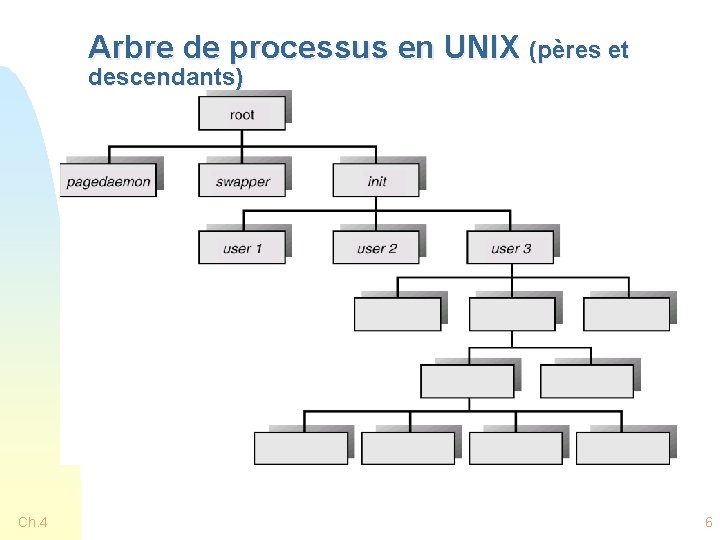 Arbre de processus en UNIX (pères et descendants)

root

pagedaemon

swapper

init

user 1

user 2

user 3

Ch.4

6